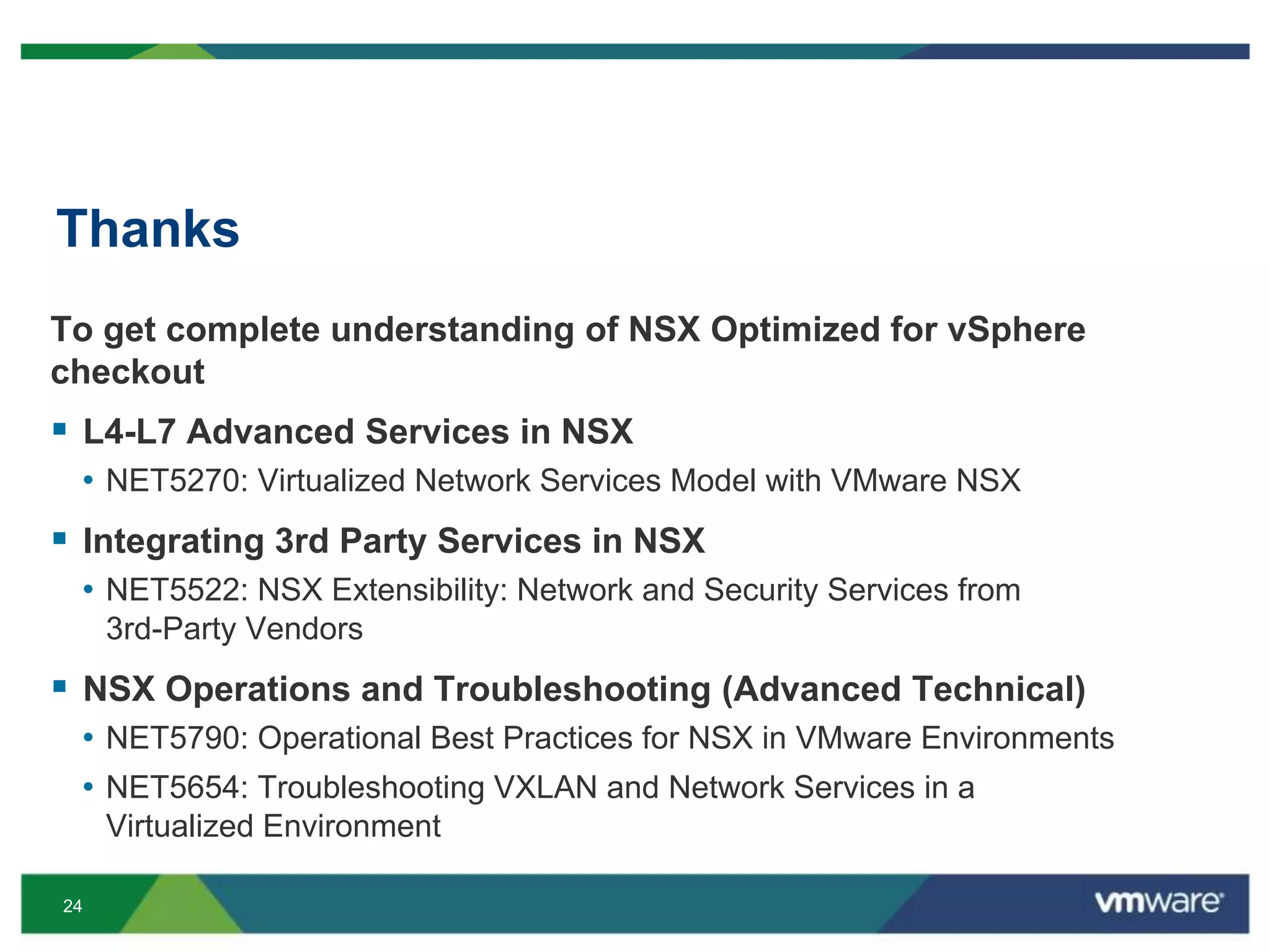 Thanks

To get complete understanding of NSX Optimized for vSphere checkout

▪ L4-L7 Advanced Services in NSX
  • NET5270: Virtualized Network Services Model with VMware NSX

▪ Integrating 3rd Party Services in NSX
  • NET5522: NSX Extensibility: Network and Security Services from 3rd-Party Vendors

▪ NSX Operations and Troubleshooting (Advanced Technical)
  • NET5790: Operational Best Practices for NSX in VMware Environments
  • NET5654: Troubleshooting VXLAN and Network Services in a Virtualized Environment

24

vmware